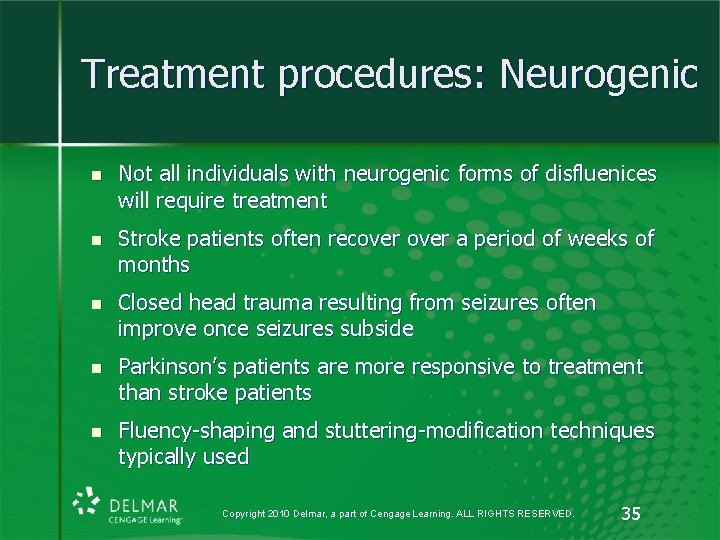 Treatment procedures: Neurogenic

- Not all individuals with neurogenic forms of disfluenices will require treatment
- Stroke patients often recover over a period of weeks of months
- Closed head trauma resulting from seizures often improve once seizures subside
- Parkinson's patients are more responsive to treatment than stroke patients
- Fluency-shaping and stuttering-modification techniques typically used

DELMAR CENGAGE Learning

Copyright 2010 Delmar, a part of Cengage Learning. ALL RIGHTS RESERVED.

35